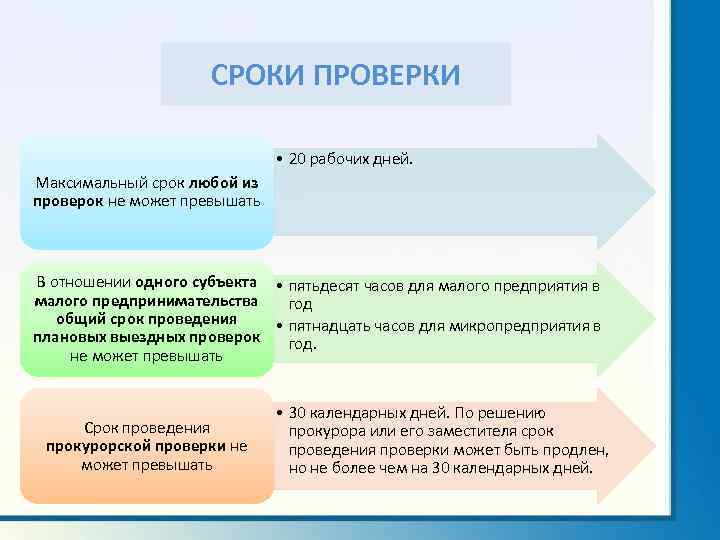 СРОКИ ПРОВЕРКИ

Максимальный срок любой из проверок не может превышать

• 20 рабочих дней.

В отношении одного субъекта малого предпринимательства общий срок проведения плановых выездных проверок не может превышать

• пятьдесят часов для малого предприятия в год
• пятнадцать часов для микропредприятия в год.

Срок проведения прокурорской проверки не может превышать

• 30 календарных дней. По решению прокурора или его заместителя срок проведения проверки может быть продлен, но не более чем на 30 календарных дней.